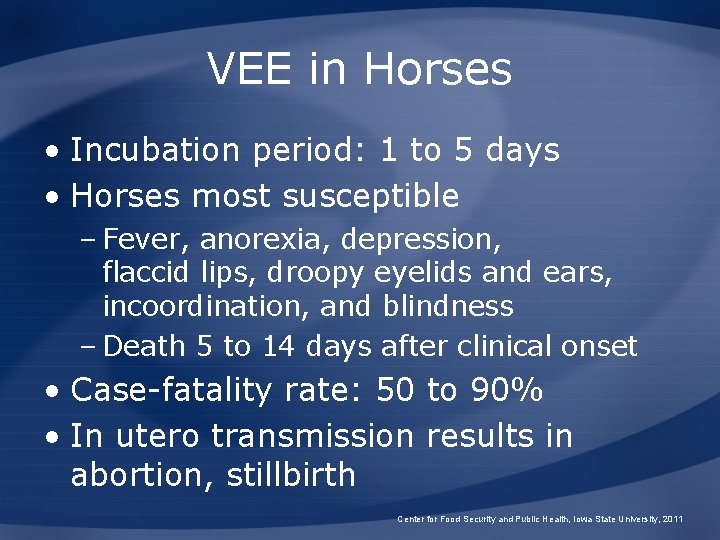 VEE in Horses

• Incubation period: 1 to 5 days
• Horses most susceptible
– Fever, anorexia, depression, flaccid lips, droopy eyelids and ears, incoordination, and blindness
– Death 5 to 14 days after clinical onset
• Case-fatality rate: 50 to 90%
• In utero transmission results in abortion, stillbirth

Center for Food Security and Public Health, Iowa State University, 2011